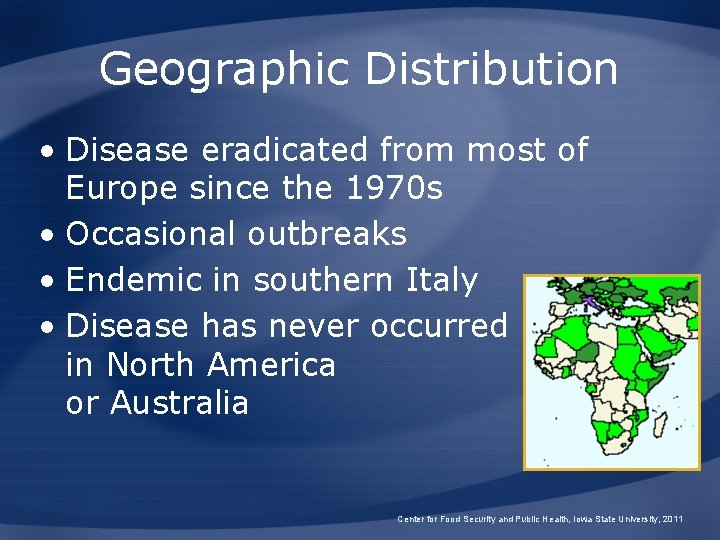 Geographic Distribution

• Disease eradicated from most of Europe since the 1970s
• Occasional outbreaks
• Endemic in southern Italy
• Disease has never occurred in North America or Australia

Center for Food Security and Public Health, Iowa State University, 2011